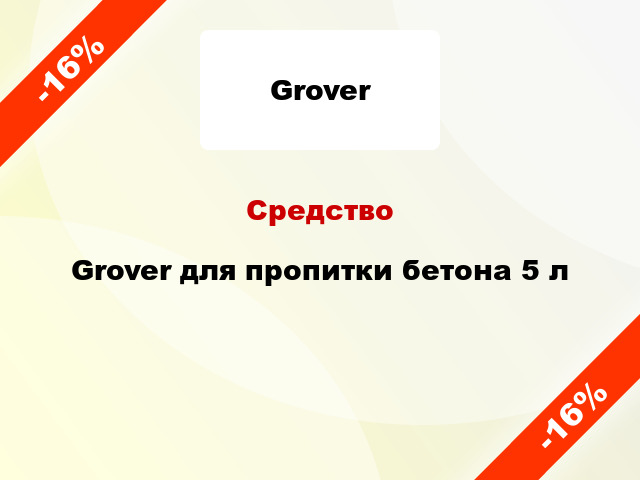 -16%

Grover

Средство

Grover для пропитки бетона 5 л

-16%